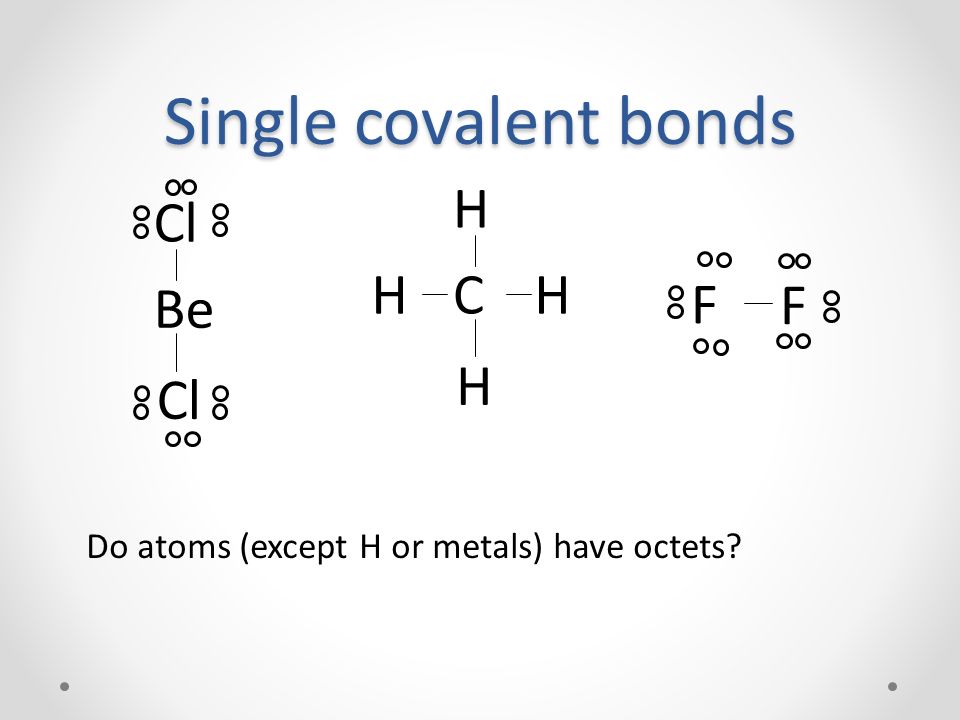 Single covalent bonds

Cl
Be
Cl

H
H — C — H
H

F — F

Do atoms (except H or metals) have octets?